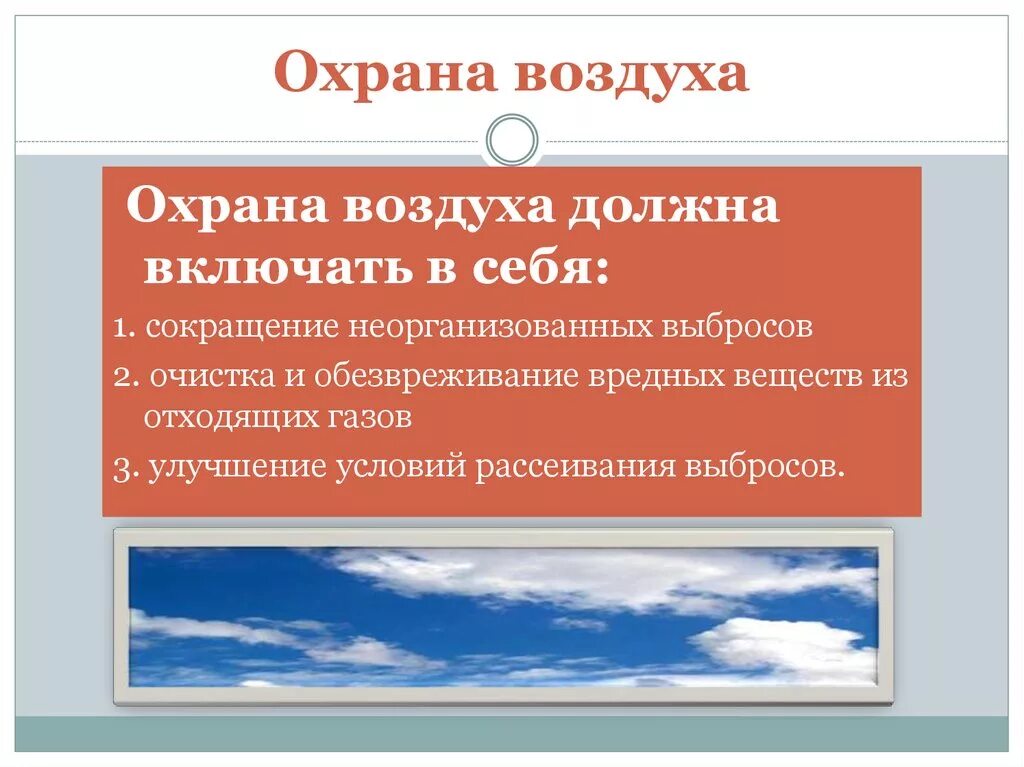 Охрана воздуха

Охрана воздуха должна включать в себя:

1. сокращение неорганизованных выбросов

2. очистка и обезвреживание вредных веществ из отходящих газов

3. улучшение условий рассеивания выбросов.